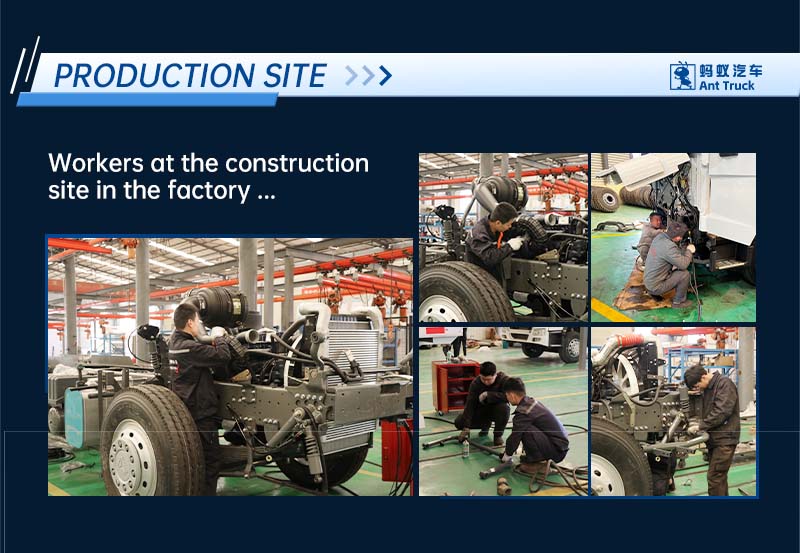 PRODUCTION SITE >>>

蚂蚁汽车
Ant Truck

Workers at the construction site in the factory ...